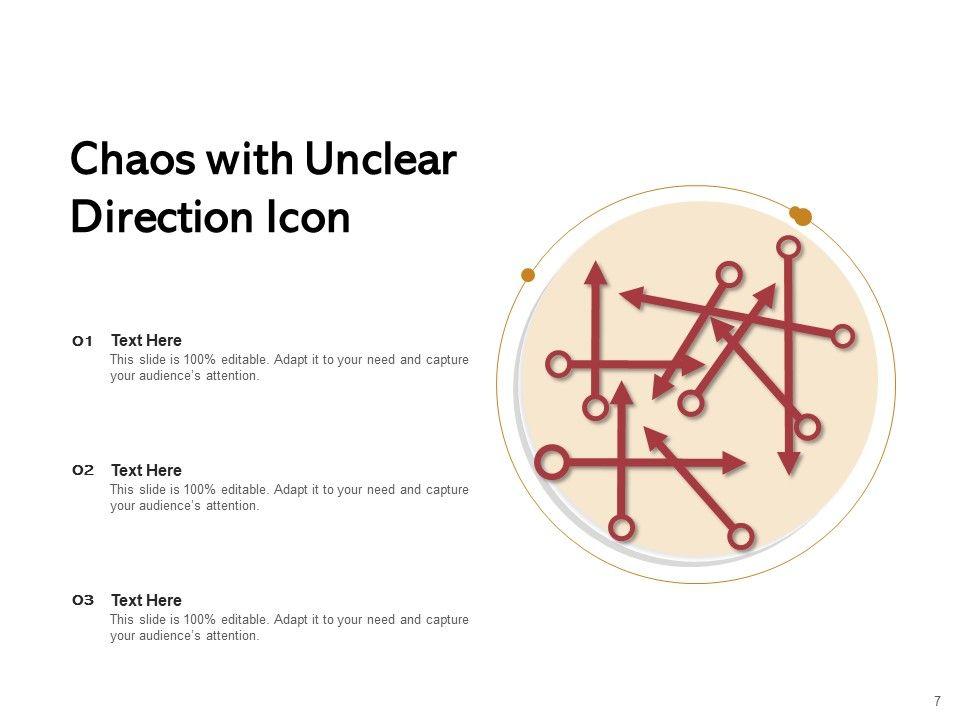 Chaos with Unclear Direction Icon

01 Text Here
This slide is 100% editable. Adapt it to your need and capture your audience's attention.

02 Text Here
This slide is 100% editable. Adapt it to your need and capture your audience's attention.

03 Text Here
This slide is 100% editable. Adapt it to your need and capture your audience's attention.

7